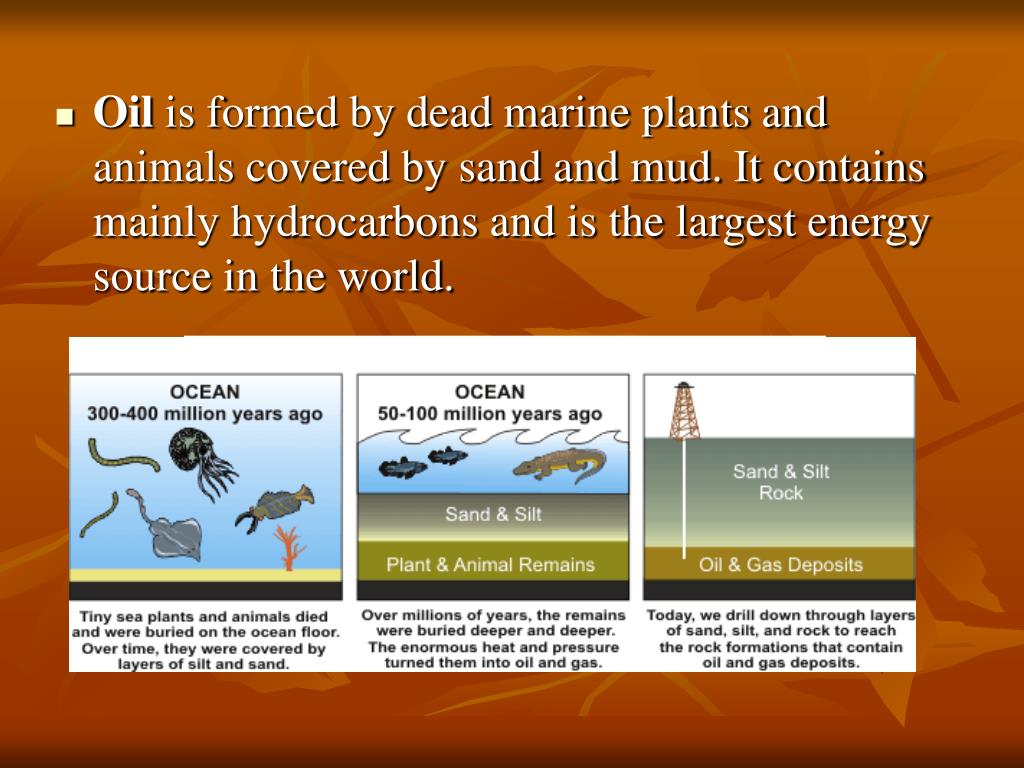 Oil is formed by dead marine plants and animals covered by sand and mud. It contains mainly hydrocarbons and is the largest energy source in the world.

OCEAN
300-400 million years ago

Tiny sea plants and animals died and were buried on the ocean floor. Over time, they were covered by layers of silt and sand.

OCEAN
50-100 million years ago

Sand & Silt

Plant & Animal Remains

Over millions of years, the remains were buried deeper and deeper. The enormous heat and pressure turned them into oil and gas.

Sand & Silt
Rock

Oil & Gas Deposits

Today, we drill down through layers of sand, silt, and rock to reach the rock formations that contain oil and gas deposits.